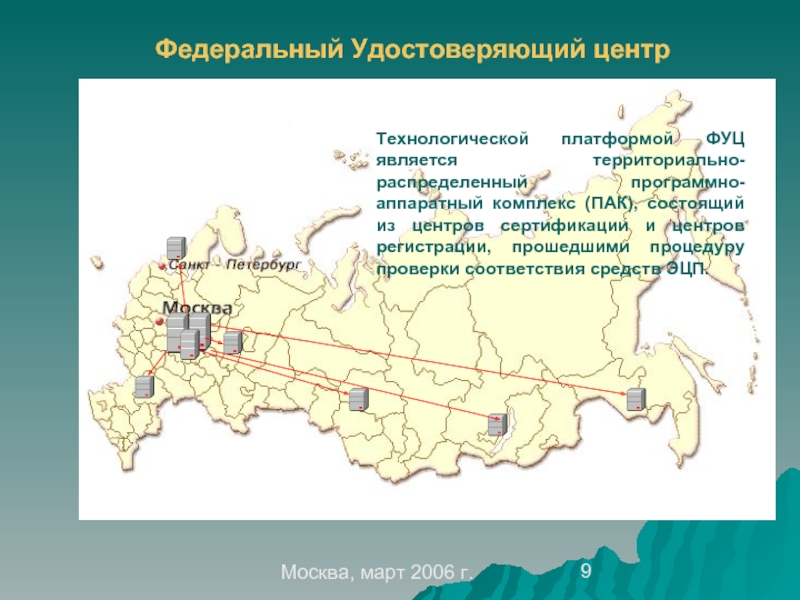 Федеральный Удостоверяющий центр

Технологической платформой ФУЦ является территориально-распределенный программно-аппаратный комплекс (ПАК), состоящий из центров сертификации и центров регистрации, прошедшими процедуру проверки соответствия средств ЭЦП.

Санкт - Петербург

Москва

Москва, март 2006 г.

9